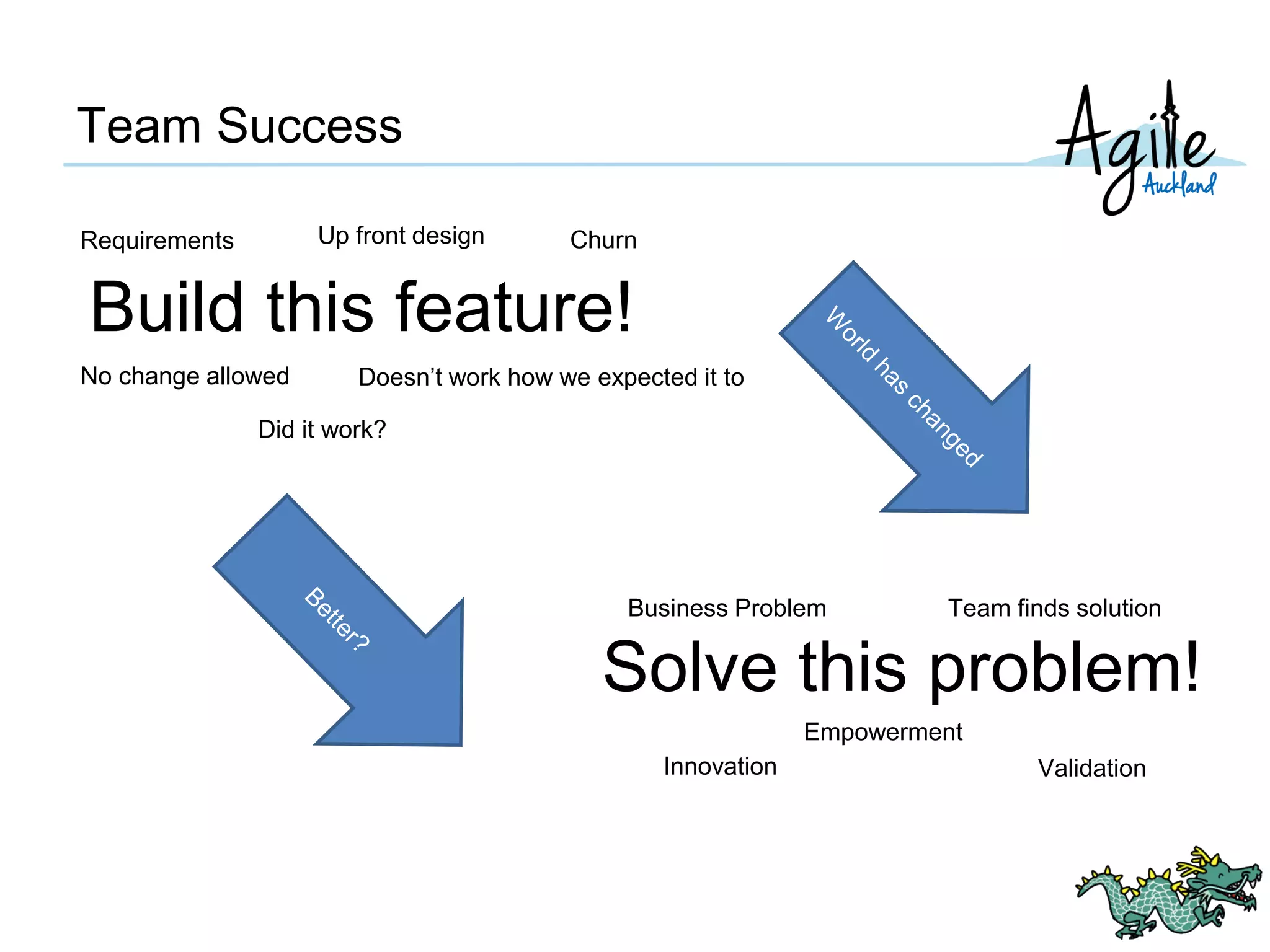 Team Success

Agile Auckland

Requirements

Up front design

Churn

Build this feature!

No change allowed

Doesn't work how we expected it to

Did it work?

World has changed

Better?

Business Problem

Team finds solution

Solve this problem!

Empowerment

Innovation

Validation